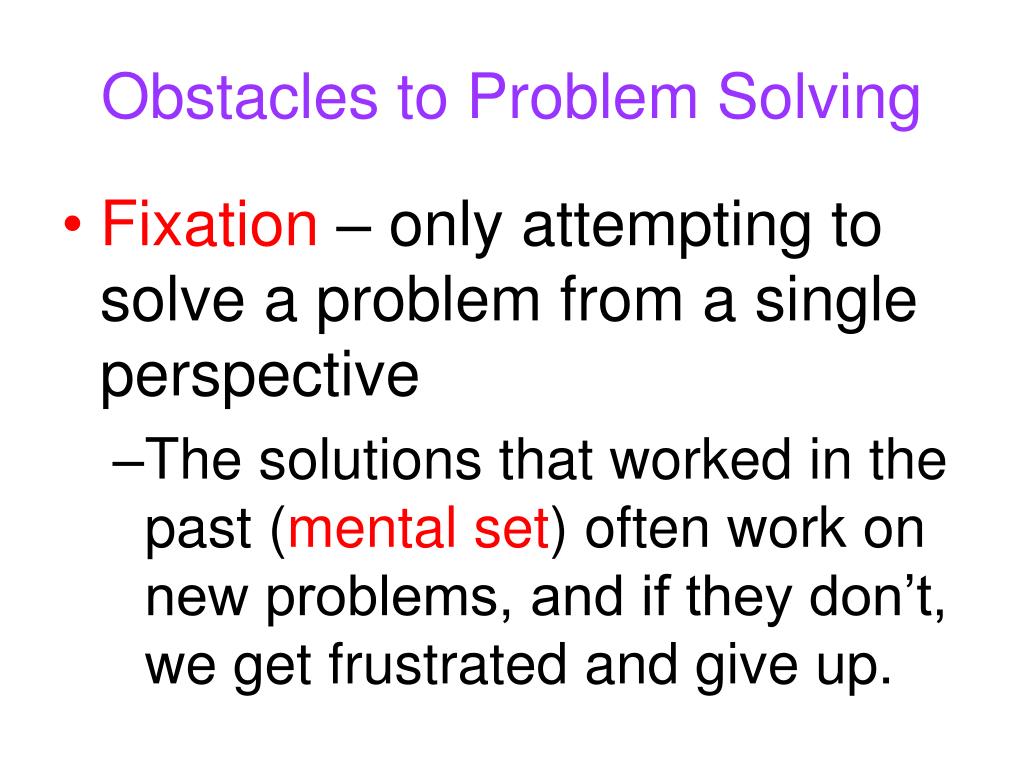 Obstacles to Problem Solving

• Fixation – only attempting to solve a problem from a single perspective

–The solutions that worked in the past (mental set) often work on new problems, and if they don’t, we get frustrated and give up.